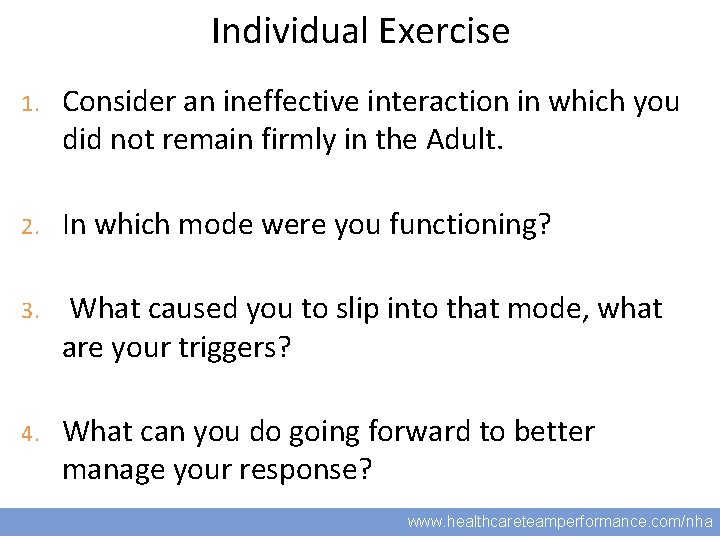 Individual Exercise

1. Consider an ineffective interaction in which you did not remain firmly in the Adult.

2. In which mode were you functioning?

3. What caused you to slip into that mode, what are your triggers?

4. What can you do going forward to better manage your response?

www.healthcareteamperformance.com/nha